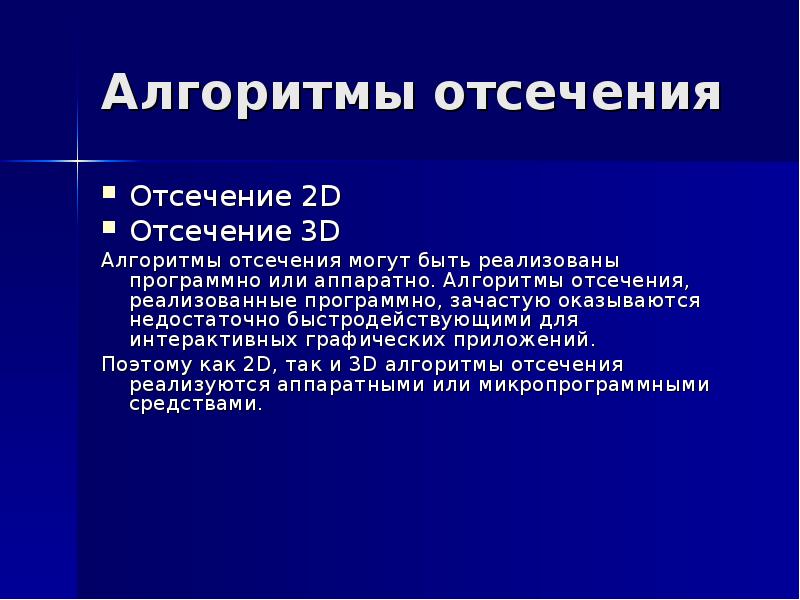 Алгоритмы отсечения

• Отсечение 2D
• Отсечение 3D

Алгоритмы отсечения могут быть реализованы программно или аппаратно. Алгоритмы отсечения, реализованные программно, зачастую оказываются недостаточно быстродействующими для интерактивных графических приложений.

Поэтому как 2D, так и 3D алгоритмы отсечения реализуются аппаратными или микропрограммными средствами.